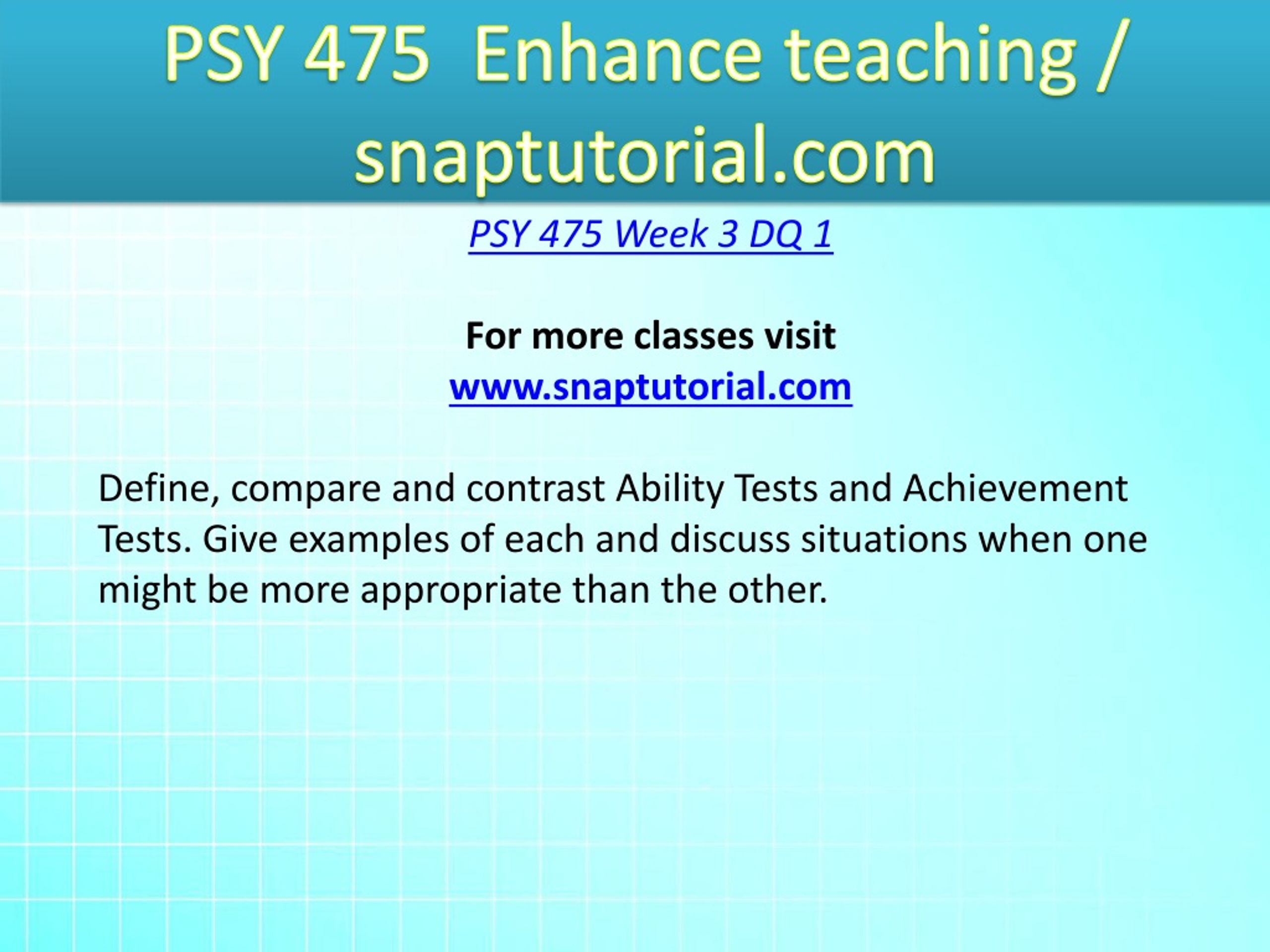 PSY 475 Enhance teaching / snaptutorial.com

PSY 475 Week 3 DQ 1

For more classes visit
www.snaptutorial.com

Define, compare and contrast Ability Tests and Achievement Tests. Give examples of each and discuss situations when one might be more appropriate than the other.